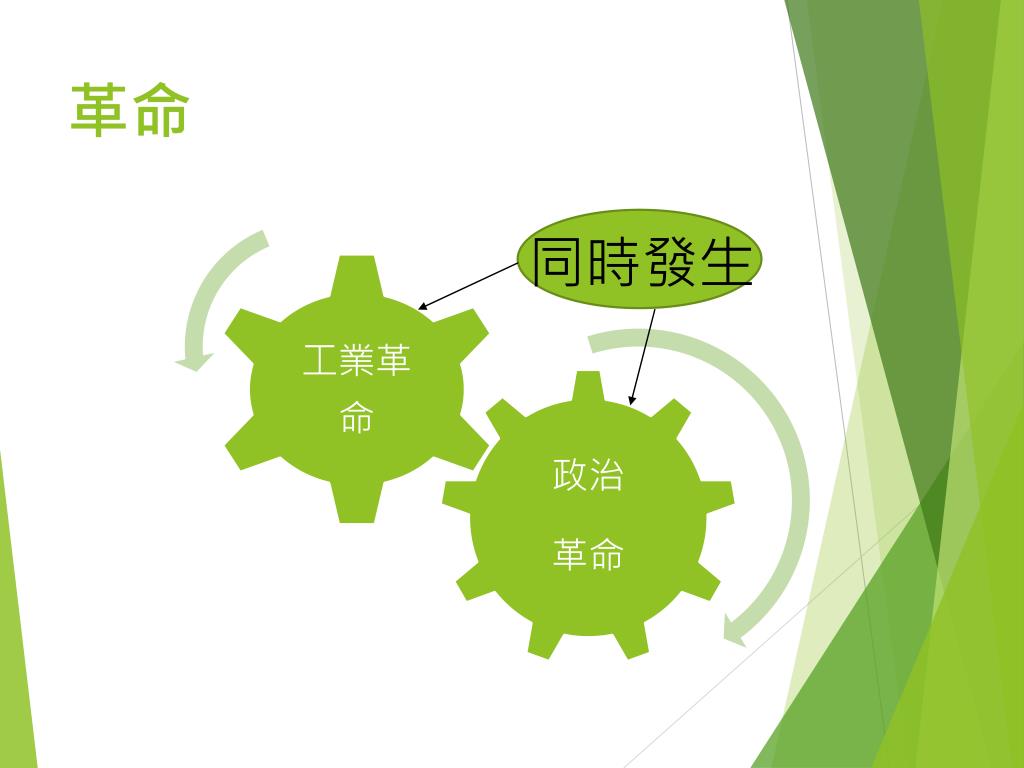 革命

同時發生

工業革命

政治

革命